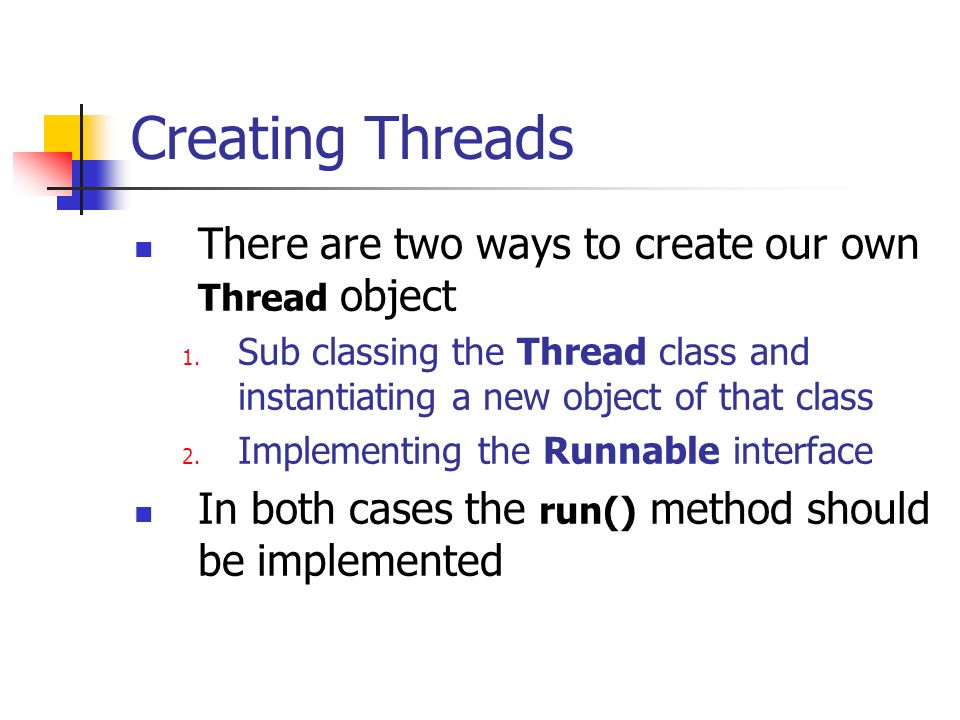 Creating Threads

There are two ways to create our own Thread object

1. Sub classing the Thread class and instantiating a new object of that class
2. Implementing the Runnable interface

In both cases the run() method should be implemented